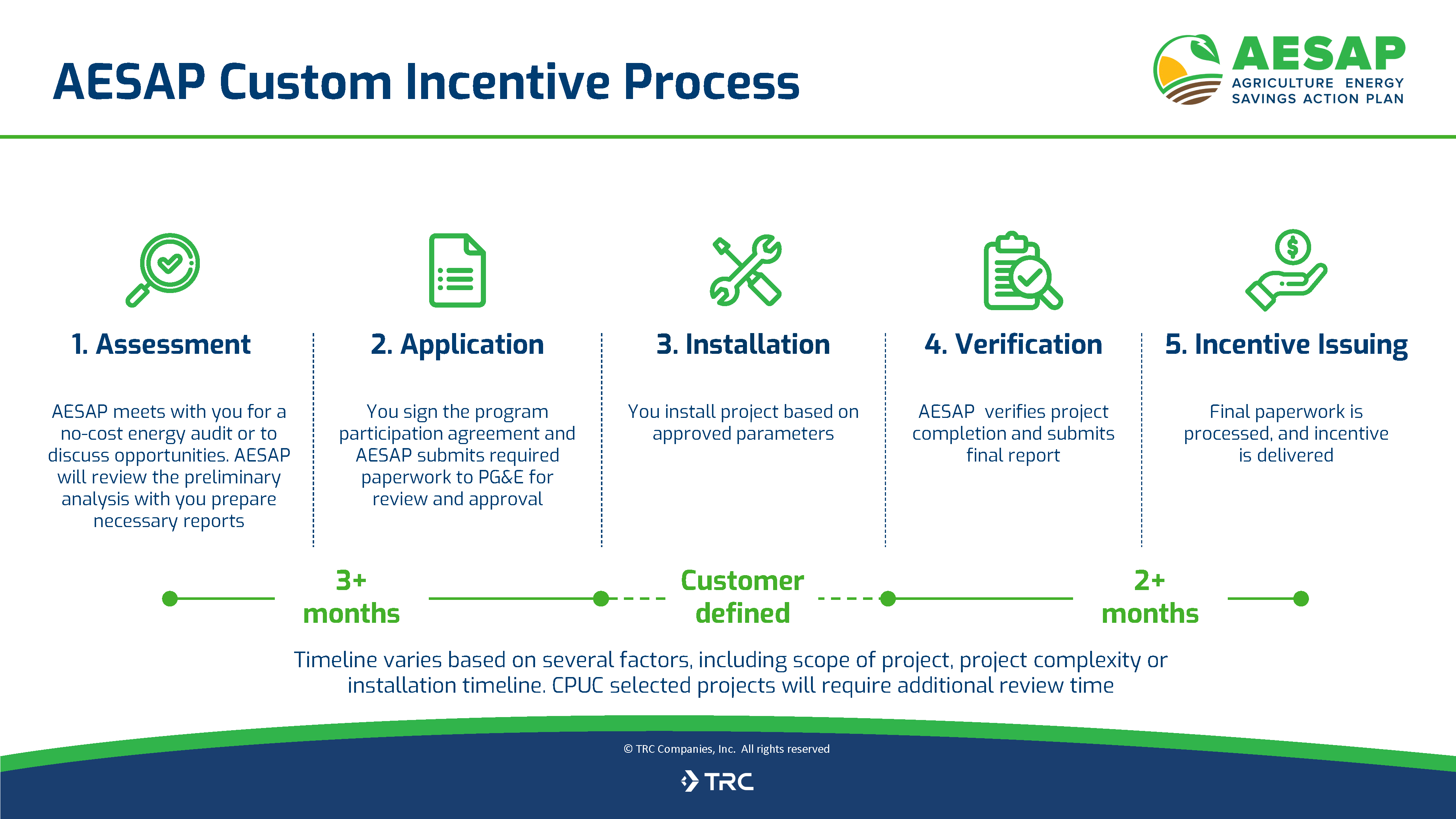 AESAP Custom Incentive Process

AESAP
AGRICULTURE ENERGY SAVINGS ACTION PLAN

1. Assessment

AESAP meets with you for a no-cost energy audit or to discuss opportunities. AESAP will review the preliminary analysis with you prepare necessary reports

2. Application

You sign the program participation agreement and AESAP submits required paperwork to PG&E for review and approval

3. Installation

You install project based on approved parameters

4. Verification

AESAP verifies project completion and submits final report

5. Incentive Issuing

Final paperwork is processed, and incentive is delivered

3+ months

Customer defined

2+ months

Timeline varies based on several factors, including scope of project, project complexity or installation timeline. CPUC selected projects will require additional review time

© TRC Companies, Inc. All rights reserved

TRC